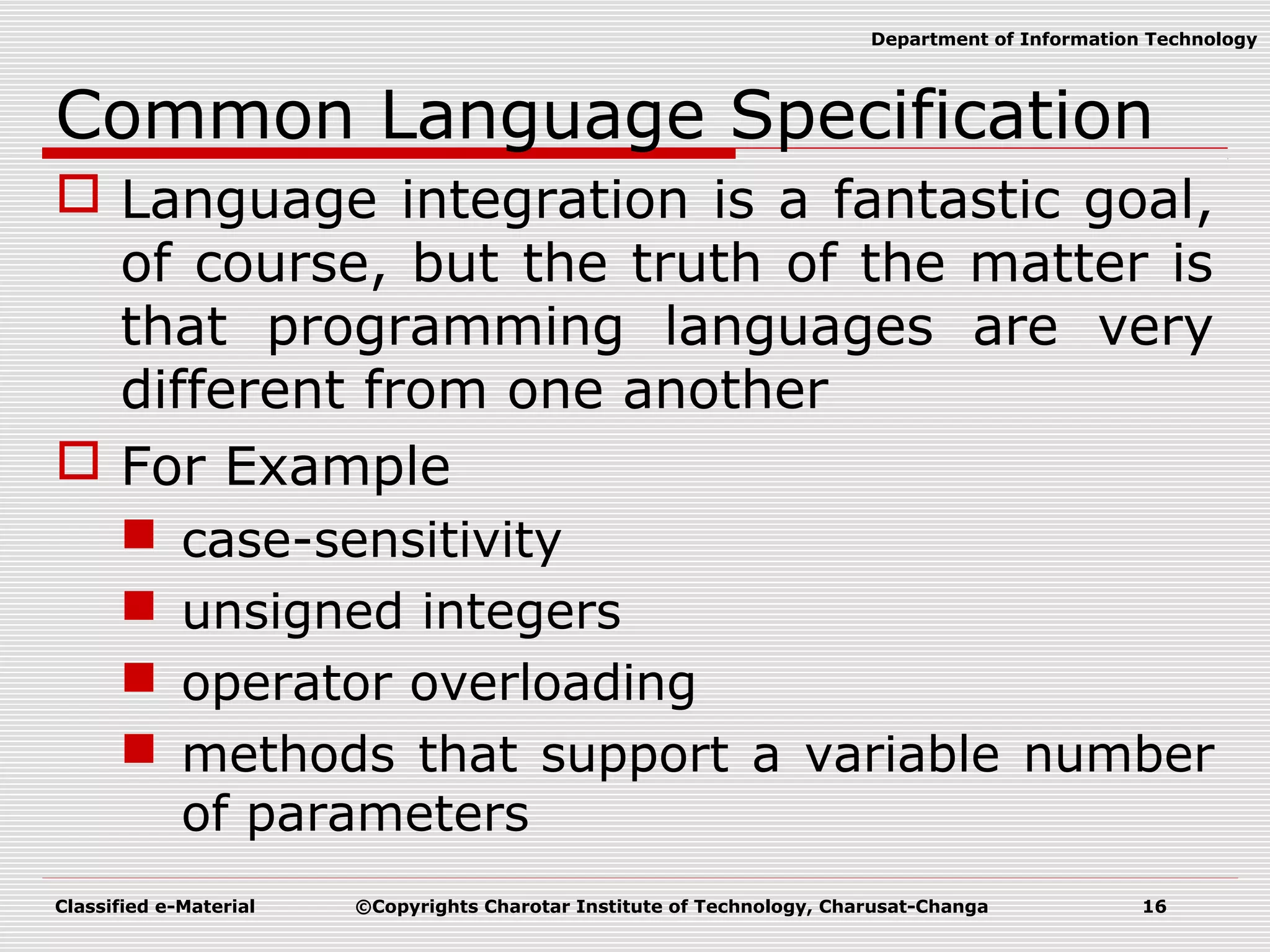 Department of Information Technology

Common Language Specification

Language integration is a fantastic goal, of course, but the truth of the matter is that programming languages are very different from one another

For Example

case-sensitivity

unsigned integers

operator overloading

methods that support a variable number of parameters

Classified e-Material ©Copyrights Charotar Institute of Technology, Charusat-Changa 16